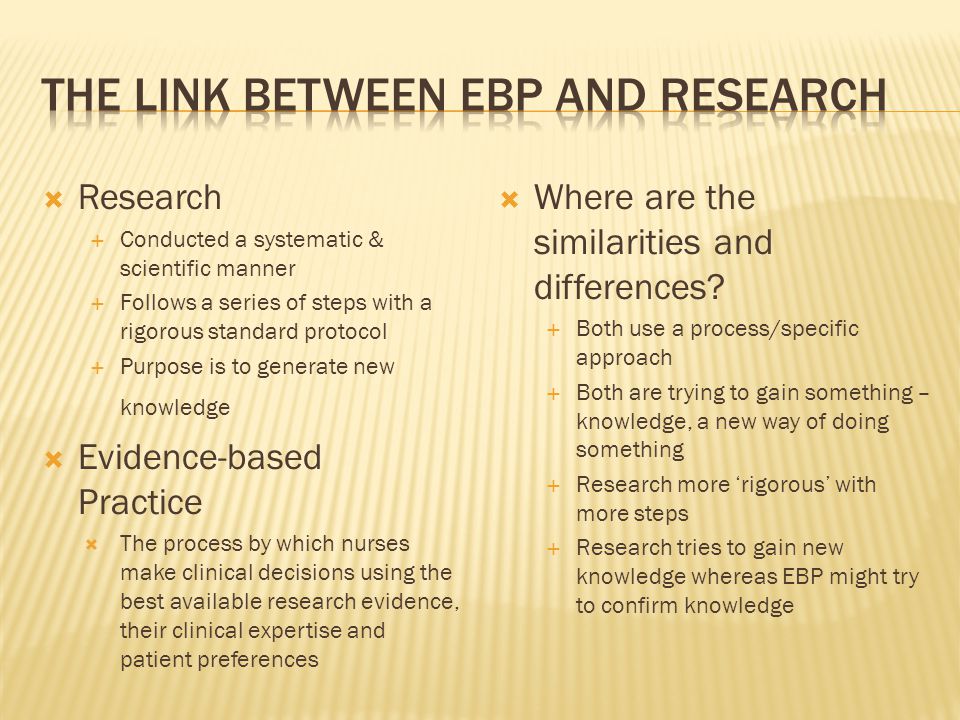 THE LINK BETWEEN EBP AND RESEARCH

Research

Conducted a systematic & scientific manner

Follows a series of steps with a rigorous standard protocol

Purpose is to generate new knowledge

Evidence-based Practice

The process by which nurses make clinical decisions using the best available research evidence, their clinical expertise and patient preferences

Where are the similarities and differences?

Both use a process/specific approach

Both are trying to gain something – knowledge, a new way of doing something

Research more 'rigorous' with more steps

Research tries to gain new knowledge whereas EBP might try to confirm knowledge